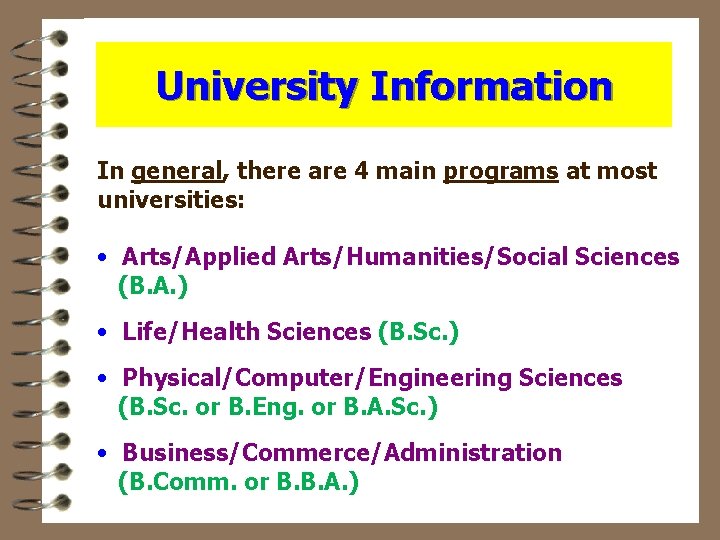 University Information

In general, there are 4 main programs at most universities:

• Arts/Applied Arts/Humanities/Social Sciences (B.A.)

• Life/Health Sciences (B.Sc.)

• Physical/Computer/Engineering Sciences (B.Sc. or B.Eng. or B.A.Sc.)

• Business/Commerce/Administration (B.Comm. or B.B.A.)